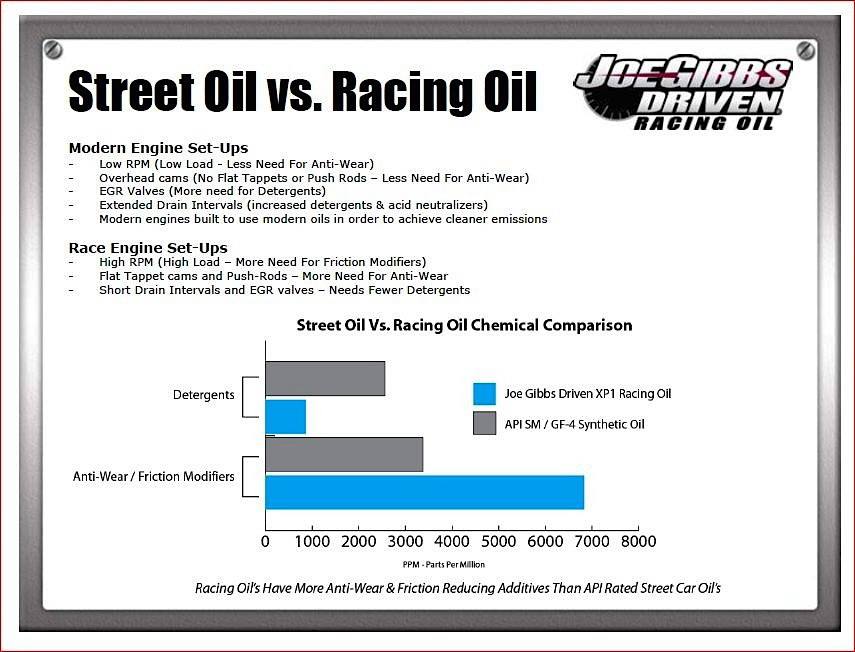 Street Oil vs. Racing Oil

JOE GIBBS DRIVEN RACING OIL

Modern Engine Set-Ups
- Low RPM (Low Load - Less Need For Anti-Wear)
- Overhead cams (No Flat Tappets or Push Rods – Less Need For Anti-Wear)
- EGR Valves (More need for Detergents)
- Extended Drain Intervals (increased detergents & acid neutralizers)
- Modern engines built to use modern oils in order to achieve cleaner emissions

Race Engine Set-Ups
- High RPM (High Load – More Need For Friction Modifiers)
- Flat Tappet cams and Push-Rods – More Need For Anti-Wear
- Short Drain Intervals and EGR valves – Needs Fewer Detergents

Street Oil Vs. Racing Oil Chemical Comparison

Detergents

Anti-Wear / Friction Modifiers

Joe Gibbs Driven XP1 Racing Oil

API SM / GF-4 Synthetic Oil

0 1000 2000 3000 4000 5000 6000 7000 8000

PPM - Parts Per Million

Racing Oil's Have More Anti-Wear & Friction Reducing Additives Than API Rated Street Car Oil's